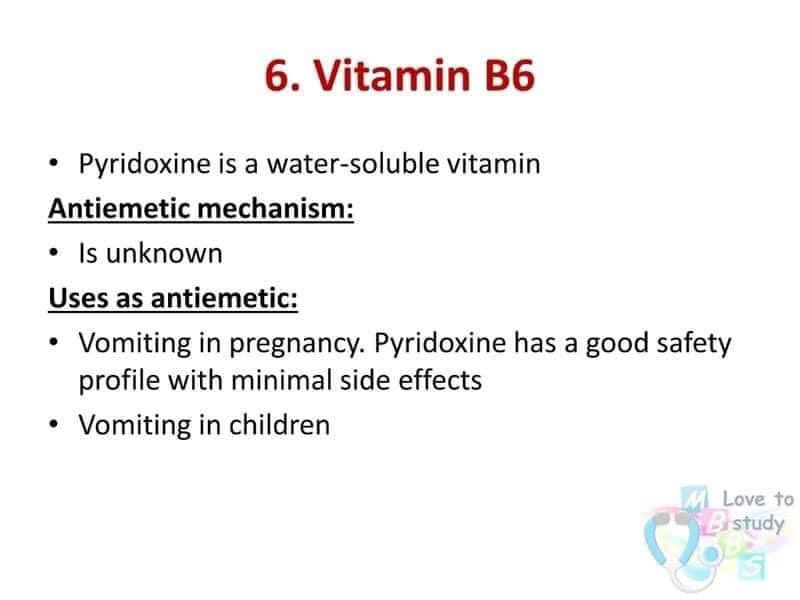 6. Vitamin B6

• Pyridoxine is a water-soluble vitamin

Antiemetic mechanism:

• Is unknown

Uses as antiemetic:

• Vomiting in pregnancy. Pyridoxine has a good safety profile with minimal side effects

• Vomiting in children

M B B S Love to study